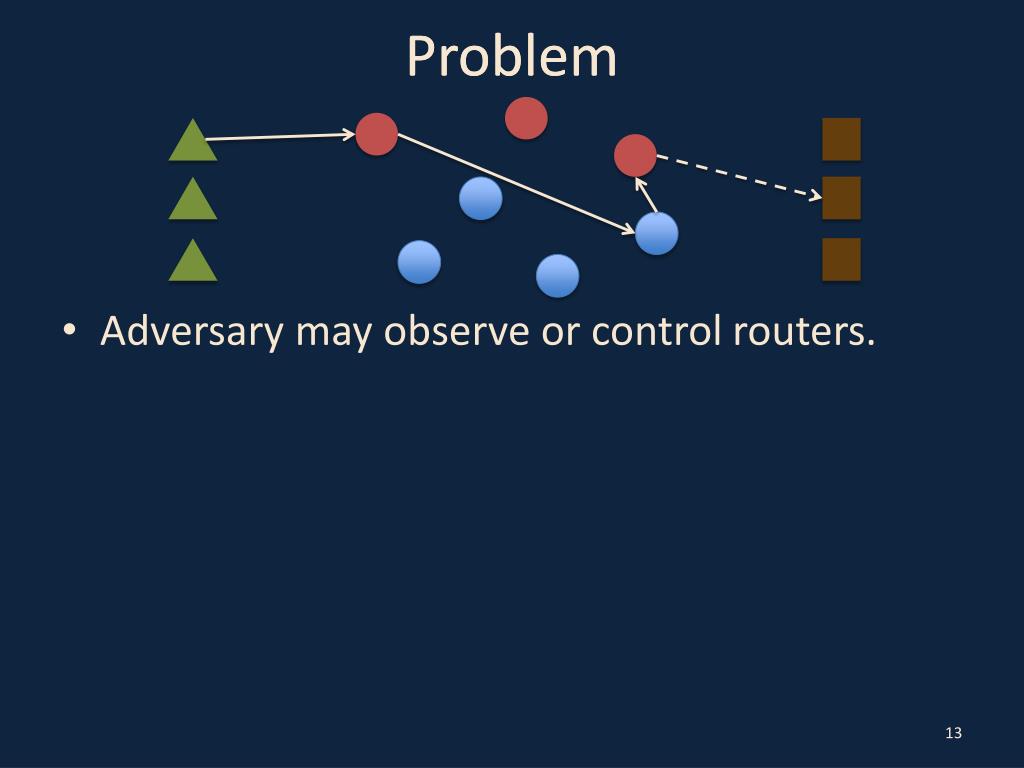 Problem

• Adversary may observe or control routers.

13